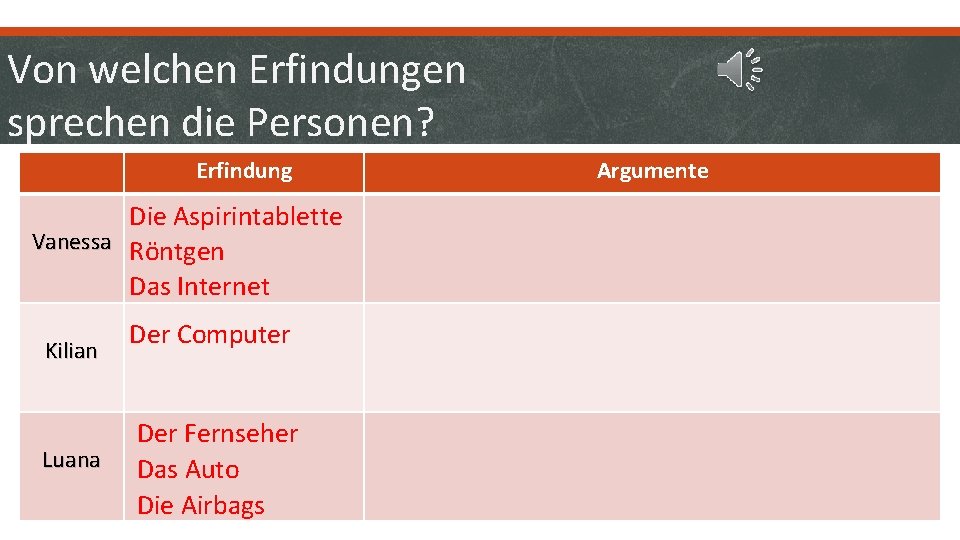 Von welchen Erfindungen sprechen die Personen?

| | Erfindung | Argumente |
|---|---|---|
| Vanessa | Die Aspirintablette Röntgen Das Internet | |
| Kilian | Der Computer | |
| Luana | Der Fernseher Das Auto Die Airbags | |